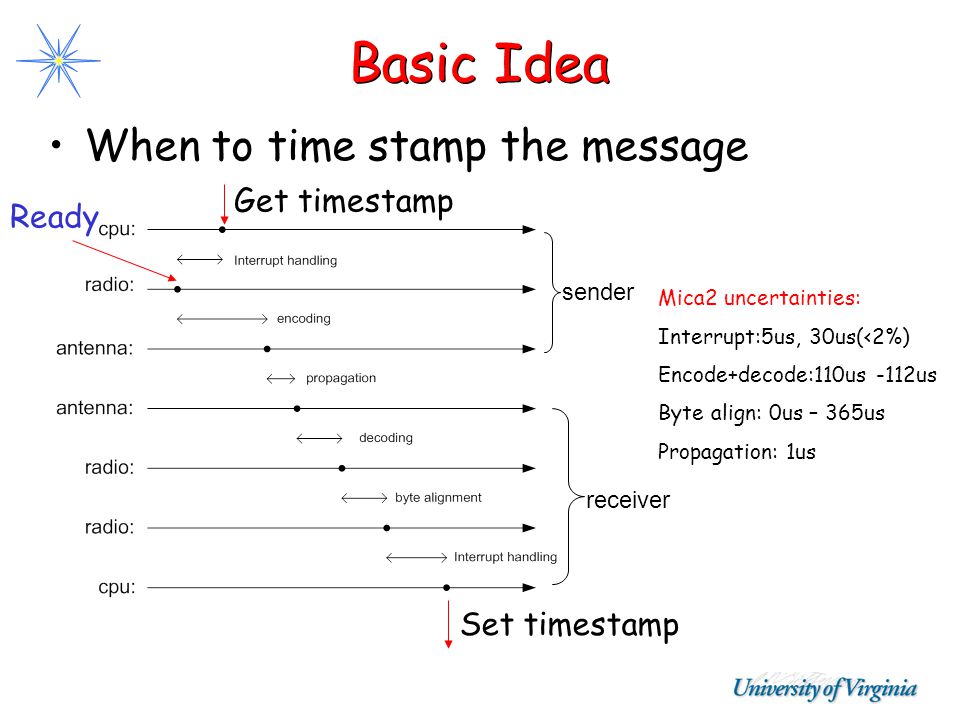 Basic Idea

• When to time stamp the message

Get timestamp

Ready

cpu:

Interrupt handling

radio:

encoding

antenna:

propagation

antenna:

decoding

radio:

byte alignment

radio:

Interrupt handling

cpu:

sender

receiver

Set timestamp

Mica2 uncertainties:

Interrupt:5us, 30us(<2%)

Encode+decode:110us -112us

Byte align: 0us – 365us

Propagation: 1us

University of Virginia